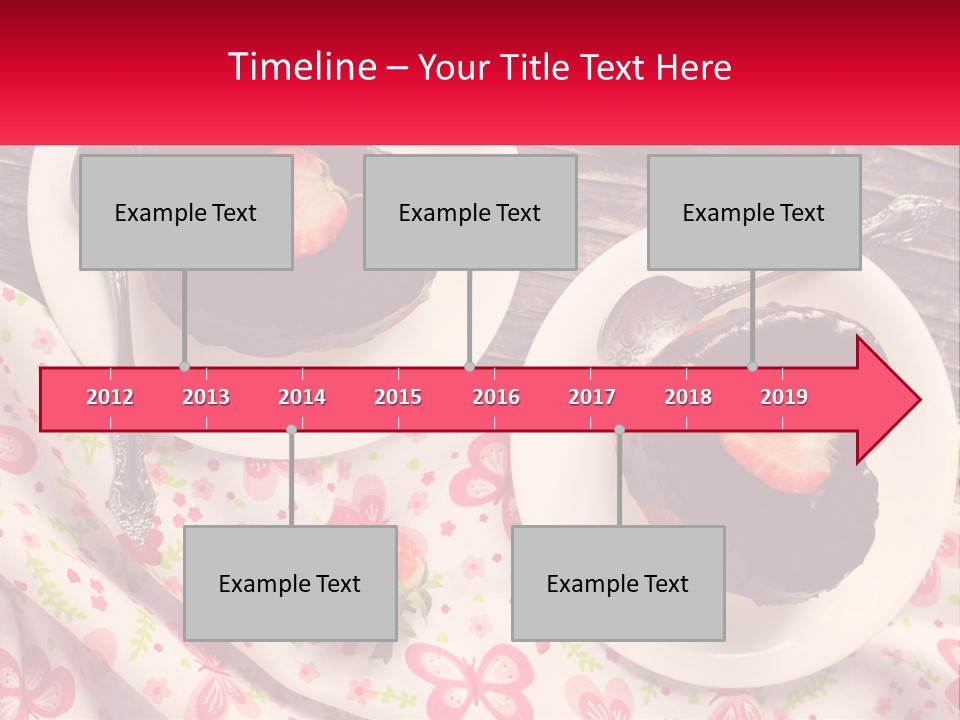 Timeline – Your Title Text Here

Example Text

Example Text

Example Text

2012 2013 2014 2015 2016 2017 2018 2019

Example Text

Example Text